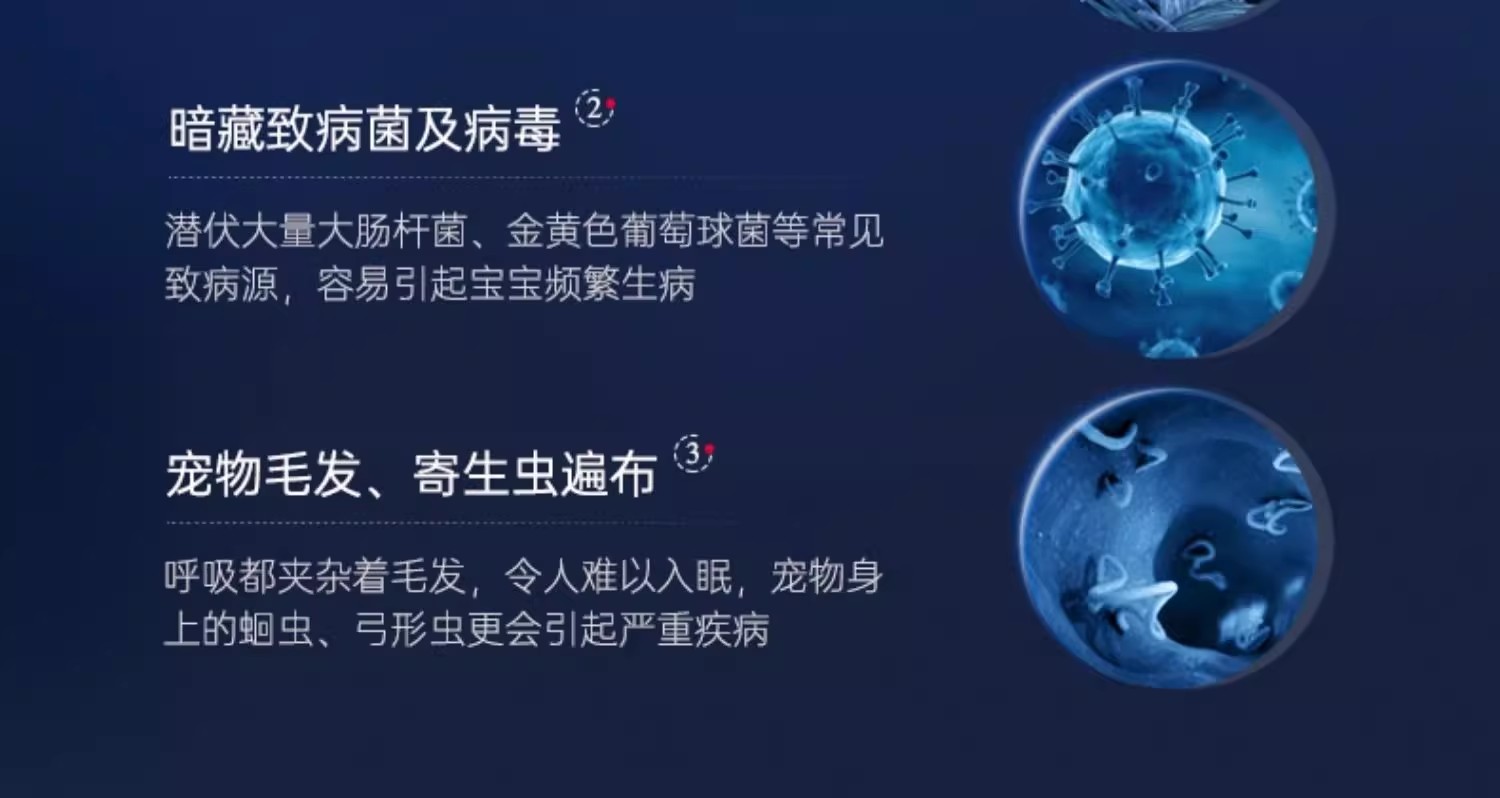 暗藏致病菌及病毒 2

潜伏大量大肠杆菌、金黄色葡萄球菌等常见致病源，容易引起宝宝频繁生病

宠物毛发、寄生虫遍布 3

呼吸都夹杂着毛发，令人难以入眠，宠物身上的蛔虫、弓形虫更会引起严重疾病